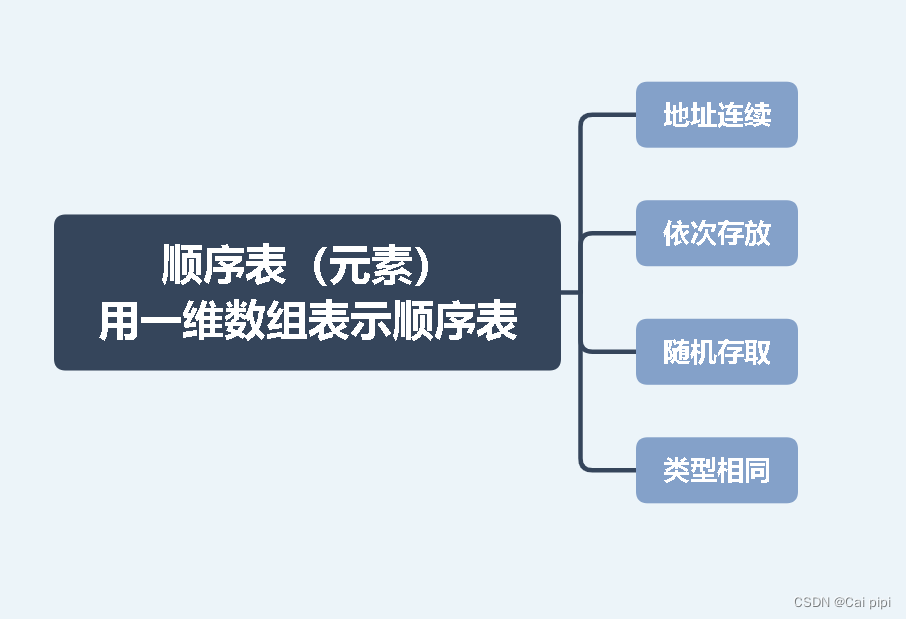 顺序表（元素）
用一维数组表示顺序表

地址连续

依次存放

随机存取

类型相同

CSDN @Cai pipi